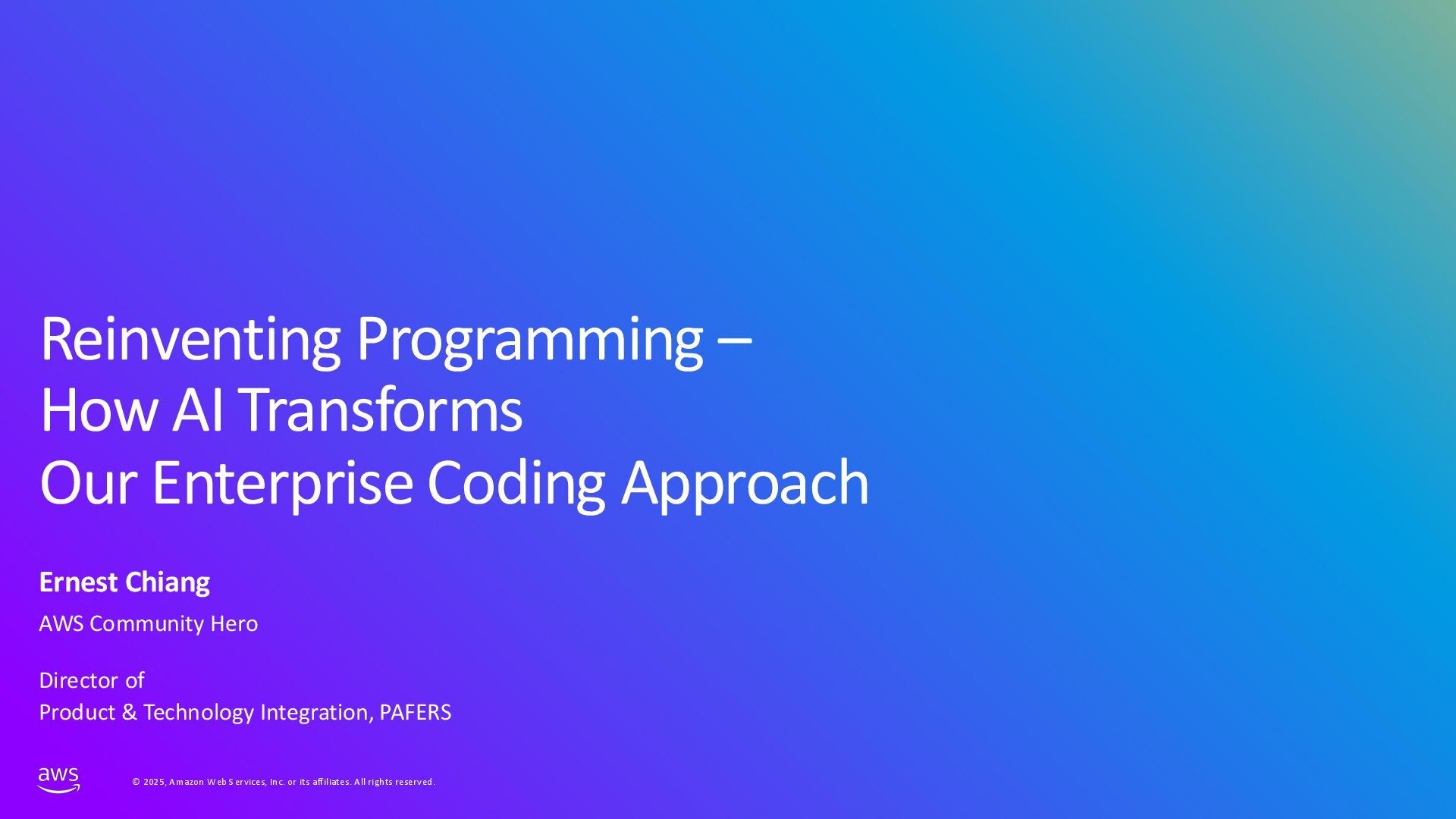 Reinventing Programming –
How AI Transforms
Our Enterprise Coding Approach

Ernest Chiang

AWS Community Hero

Director of
Product & Technology Integration, PAFERS

aws

© 2025, Amazon Web Services, Inc. or its affiliates. All rights reserved.